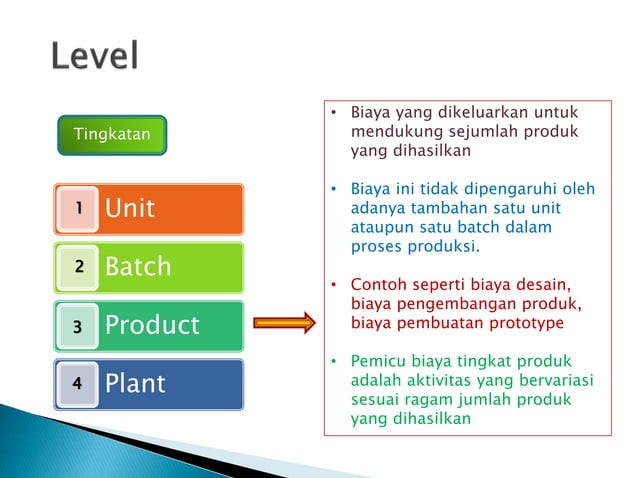 Level

Tingkatan

1 Unit

2 Batch

3 Product

4 Plant

• Biaya yang dikeluarkan untuk mendukung sejumlah produk yang dihasilkan

• Biaya ini tidak dipengaruhi oleh adanya tambahan satu unit ataupun satu batch dalam proses produksi.

• Contoh seperti biaya desain, biaya pengembangan produk, biaya pembuatan prototype

• Pemicu biaya tingkat produk adalah aktivitas yang bervariasi sesuai ragam jumlah produk yang dihasilkan